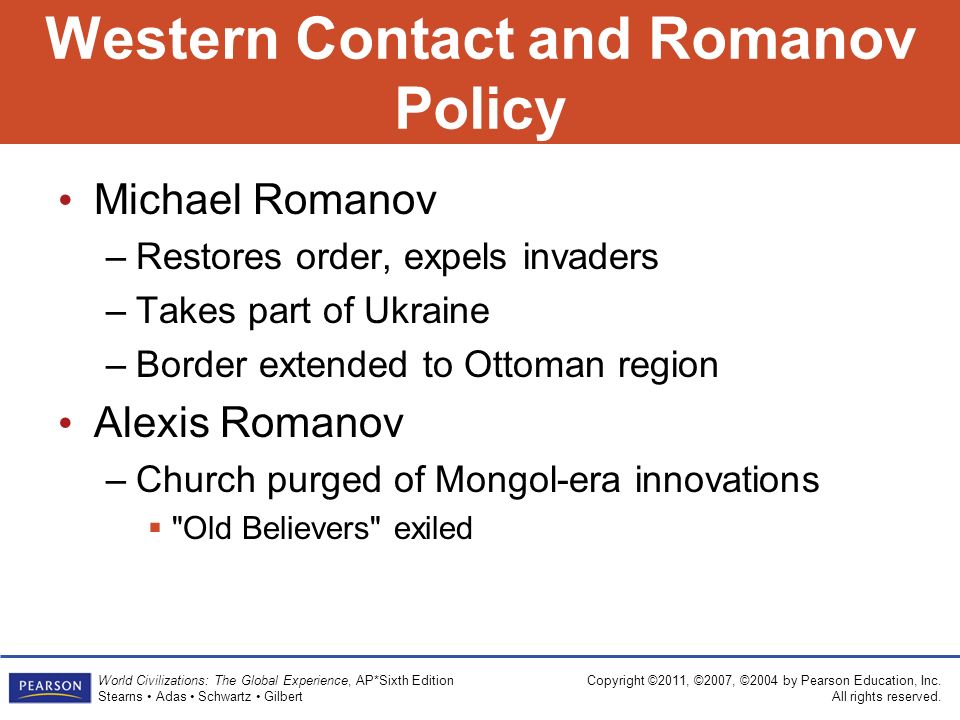 Western Contact and Romanov Policy

• Michael Romanov
– Restores order, expels invaders
– Takes part of Ukraine
– Border extended to Ottoman region
• Alexis Romanov
– Church purged of Mongol-era innovations
▪ "Old Believers" exiled

PEARSON

World Civilizations: The Global Experience, AP*Sixth Edition
Stearns • Adas • Schwartz • Gilbert

Copyright ©2011, ©2007, ©2004 by Pearson Education, Inc.
All rights reserved.